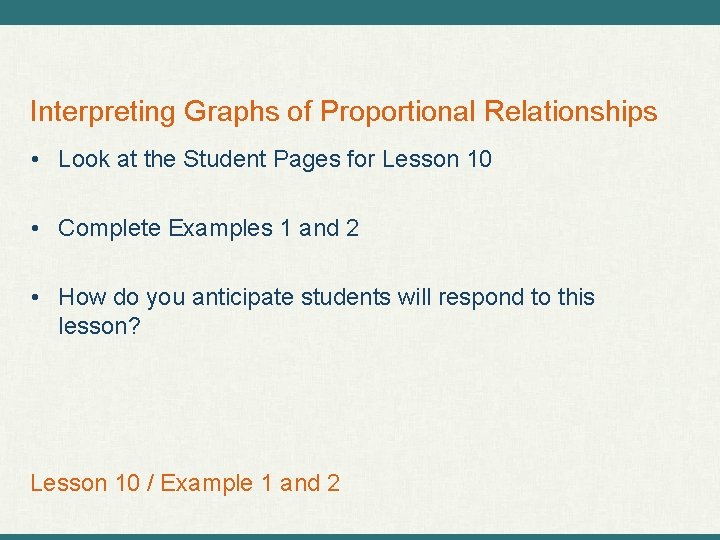 Interpreting Graphs of Proportional Relationships

• Look at the Student Pages for Lesson 10

• Complete Examples 1 and 2

• How do you anticipate students will respond to this lesson?

Lesson 10 / Example 1 and 2